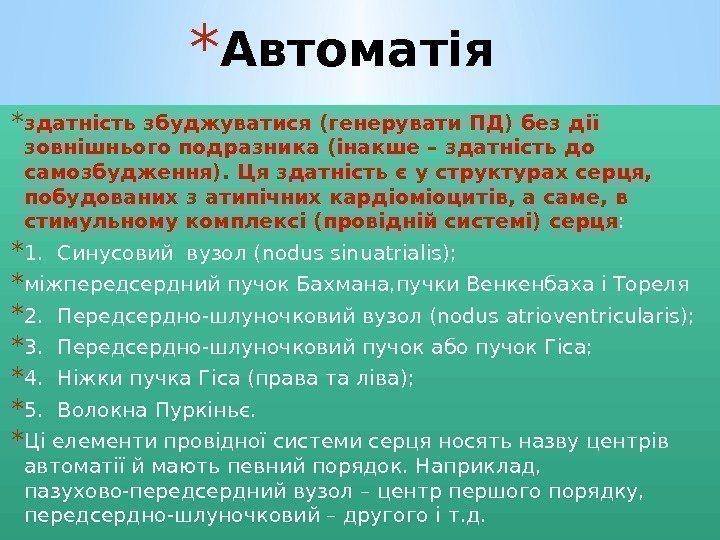 * Автоматія

* здатність збуджуватися (генерувати ПД) без дії зовнішнього подразника (інакше – здатність до самозбудження). Ця здатність є у структурах серця, побудованих з атипічних кардіоміоцитів, а саме, в стимульному комплексі (провідній системі) серця:

* 1. Синусовий вузол (nodus sinuatrialis);

* міжпередсердний пучок Бахмана,пучки Венкенбаха і Тореля

* 2. Передсердно-шлуночковий вузол (nodus atrioventricularis);

* 3. Передсердно-шлуночковий пучок або пучок Гіса;

* 4. Ніжки пучка Гіса (права та ліва);

* 5. Волокна Пуркіньє.

* Ці елементи провідної системи серця носять назву центрів автоматії й мають певний порядок. Наприклад, пазухово-передсердний вузол – центр першого порядку, передсердно-шлуночковий – другого і т.д.